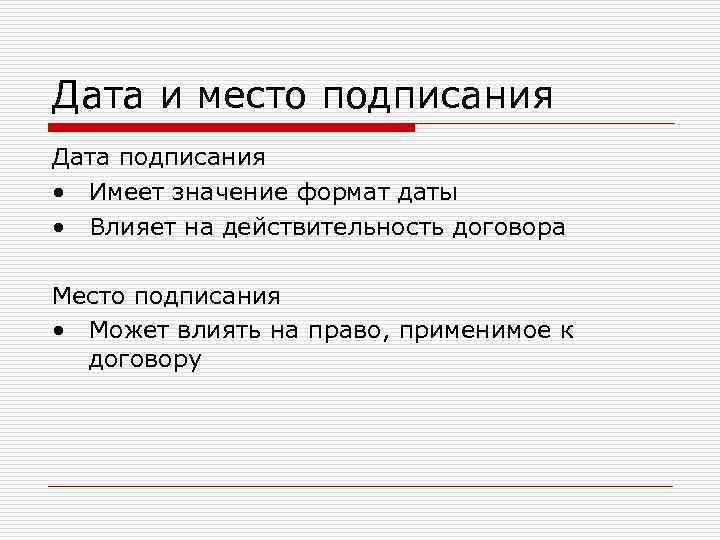 Дата и место подписания

Дата подписания

• Имеет значение формат даты

• Влияет на действительность договора

Место подписания

• Может влиять на право, применимое к договору